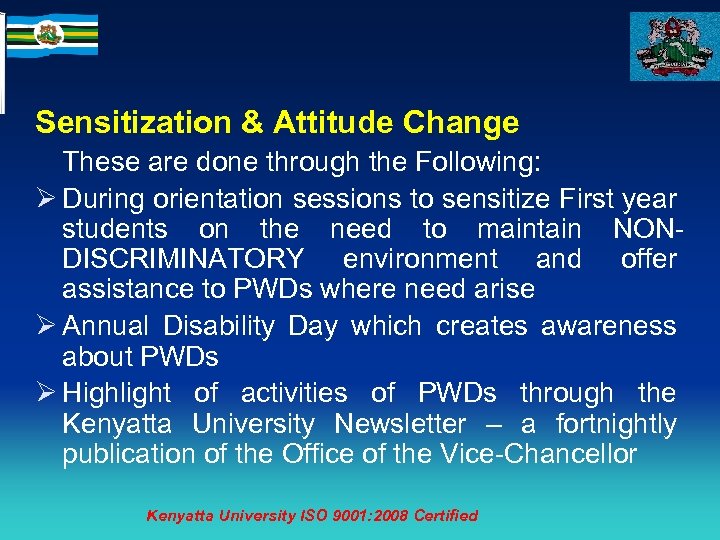 Sensitization & Attitude Change

These are done through the Following:

➢ During orientation sessions to sensitize First year students on the need to maintain NON-DISCRIMINATORY environment and offer assistance to PWDs where need arise

➢ Annual Disability Day which creates awareness about PWDs

➢ Highlight of activities of PWDs through the Kenyatta University Newsletter – a fortnightly publication of the Office of the Vice-Chancellor

Kenyatta University ISO 9001:2008 Certified